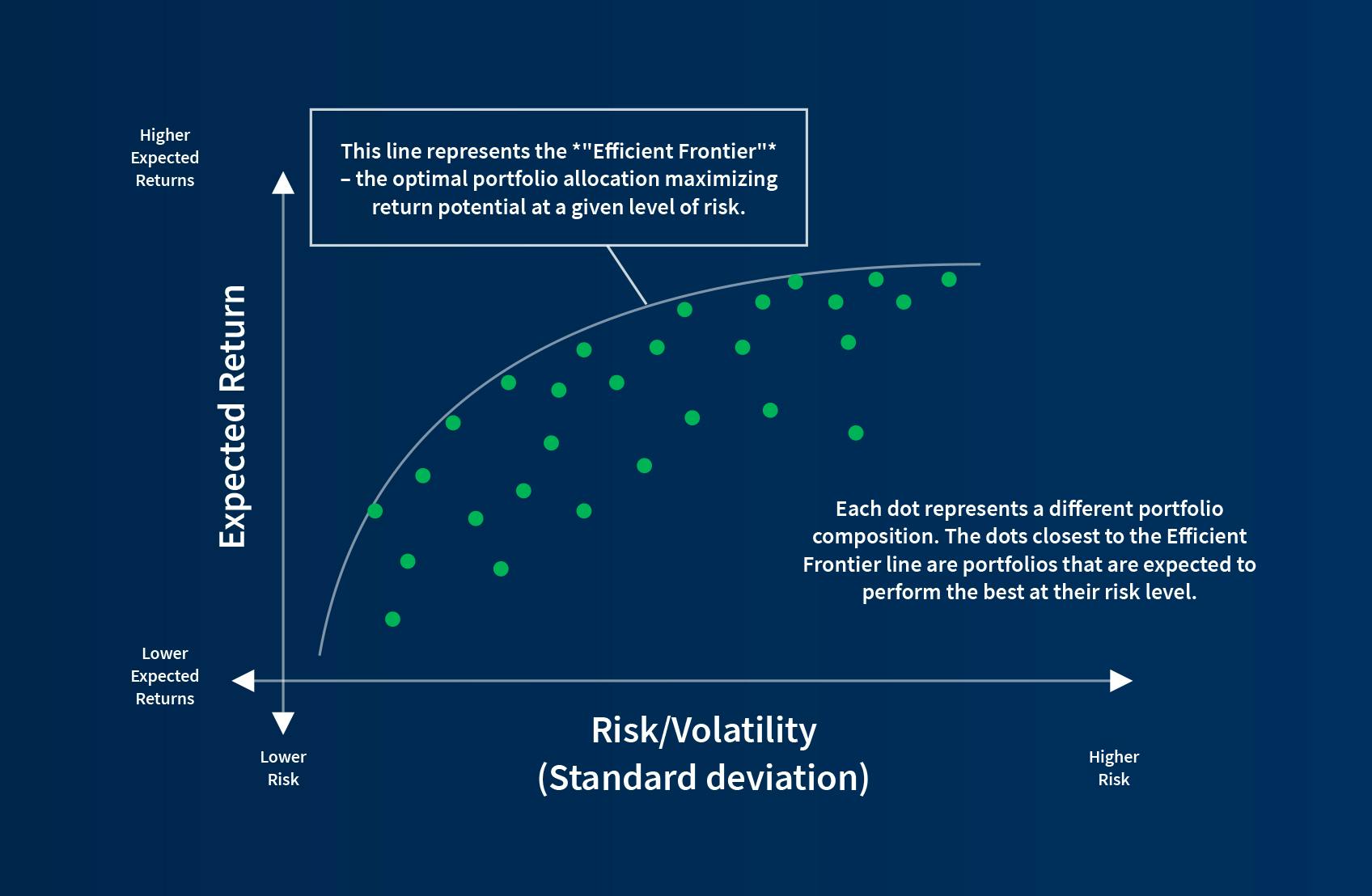 Higher Expected Returns

This line represents the *"Efficient Frontier"* – the optimal portfolio allocation maximizing return potential at a given level of risk.

Expected Return

Each dot represents a different portfolio composition. The dots closest to the Efficient Frontier line are portfolios that are expected to perform the best at their risk level.

Lower Expected Returns

Lower Risk

Risk/Volatility (Standard deviation)

Higher Risk